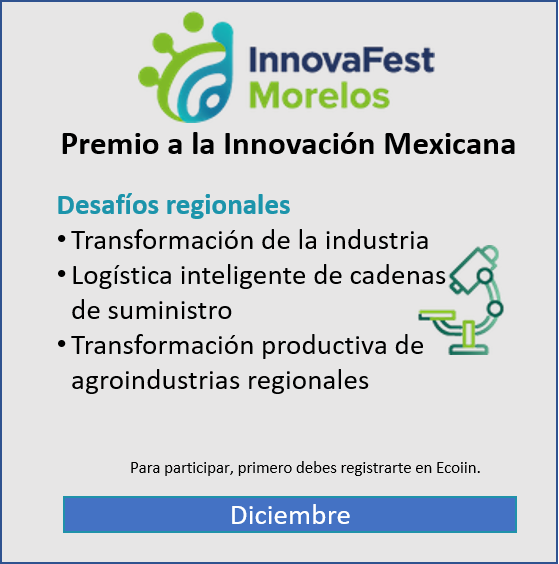 InnovaFest
Morelos

Premio a la Innovación Mexicana

Desafíos regionales
• Transformación de la industria
• Logística inteligente de cadenas de suministro
• Transformación productiva de agroindustrias regionales

Para participar, primero debes registrarte en Ecoiin.

Diciembre